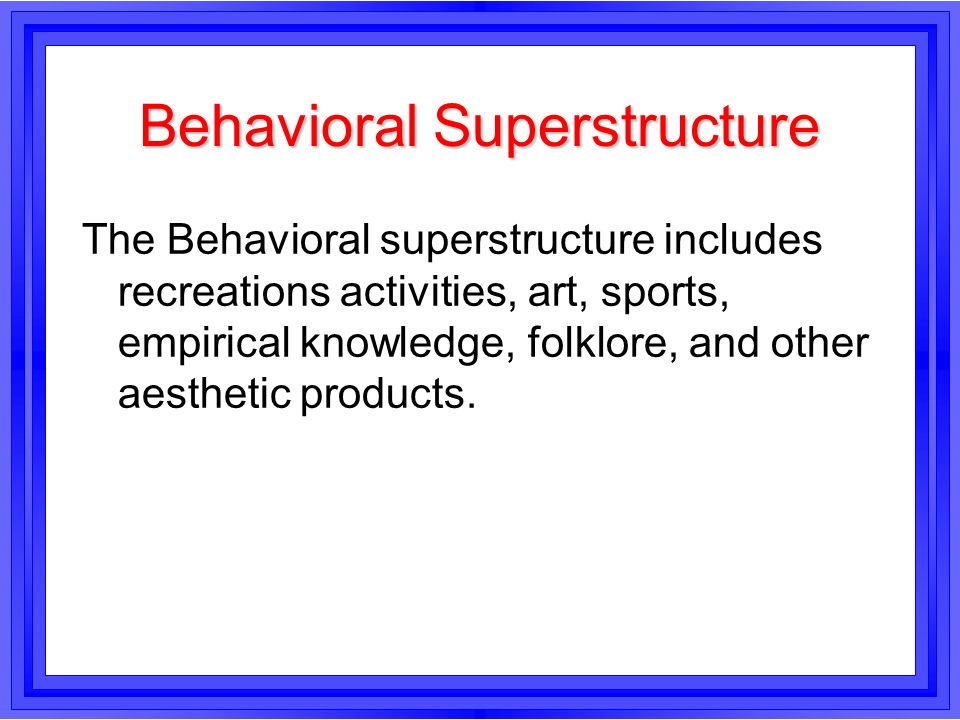 Behavioral Superstructure

The Behavioral superstructure includes recreations activities, art, sports, empirical knowledge, folklore, and other aesthetic products.